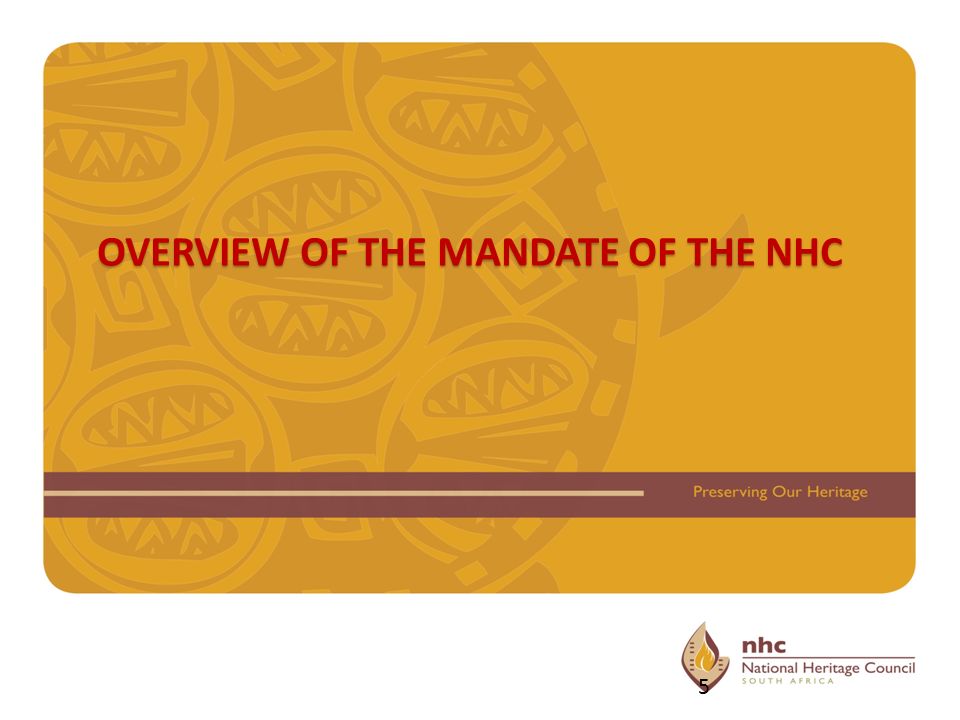 OVERVIEW OF THE MANDATE OF THE NHC

Preserving Our Heritage

5

nhc
National Heritage Council
SOUTH AFRICA